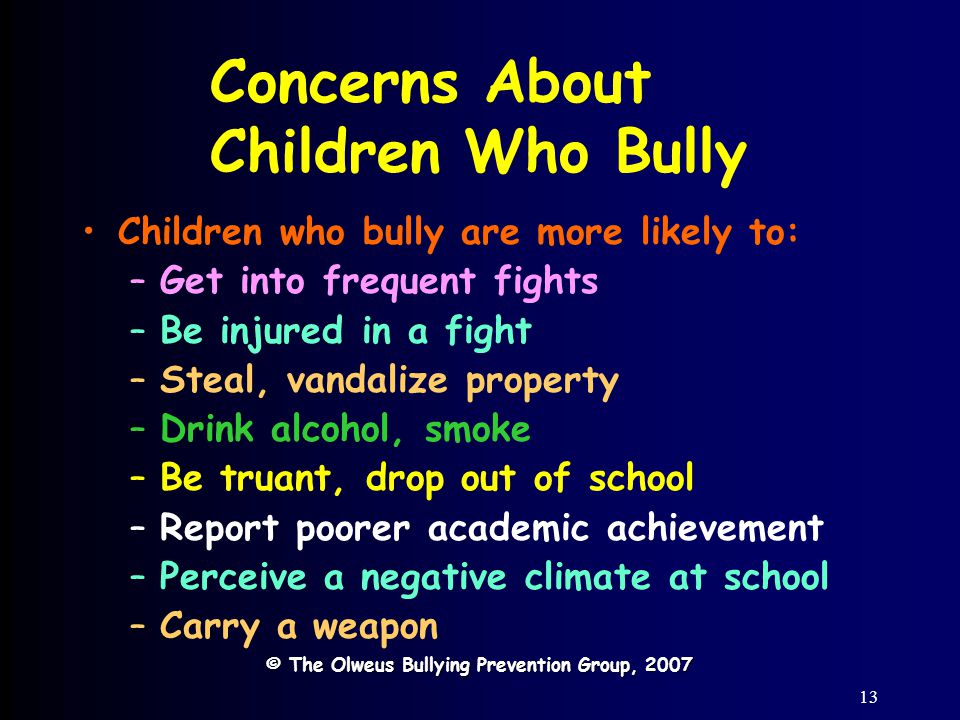 Concerns About Children Who Bully

• Children who bully are more likely to:
– Get into frequent fights
– Be injured in a fight
– Steal, vandalize property
– Drink alcohol, smoke
– Be truant, drop out of school
– Report poorer academic achievement
– Perceive a negative climate at school
– Carry a weapon

© The Olweus Bullying Prevention Group, 2007

13